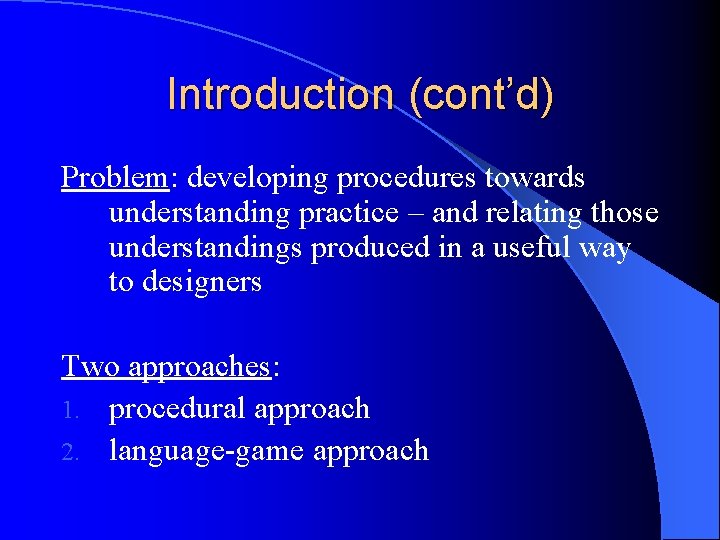 Introduction (cont'd)

Problem: developing procedures towards understanding practice – and relating those understandings produced in a useful way to designers

Two approaches:
1. procedural approach
2. language-game approach